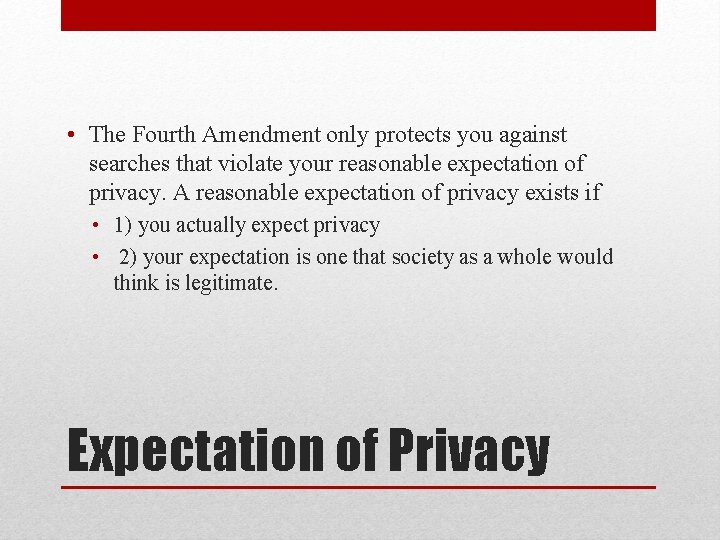 • The Fourth Amendment only protects you against searches that violate your reasonable expectation of privacy. A reasonable expectation of privacy exists if

• 1) you actually expect privacy

• 2) your expectation is one that society as a whole would think is legitimate.

Expectation of Privacy